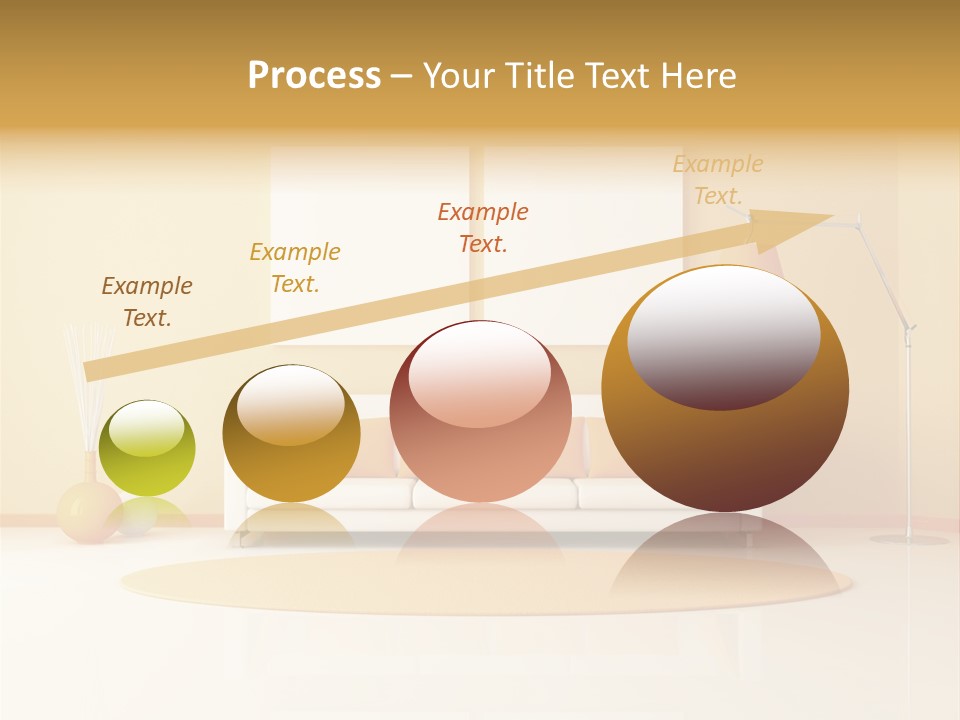 Process – Your Title Text Here

Example Text.

Example Text.

Example Text.

Example Text.